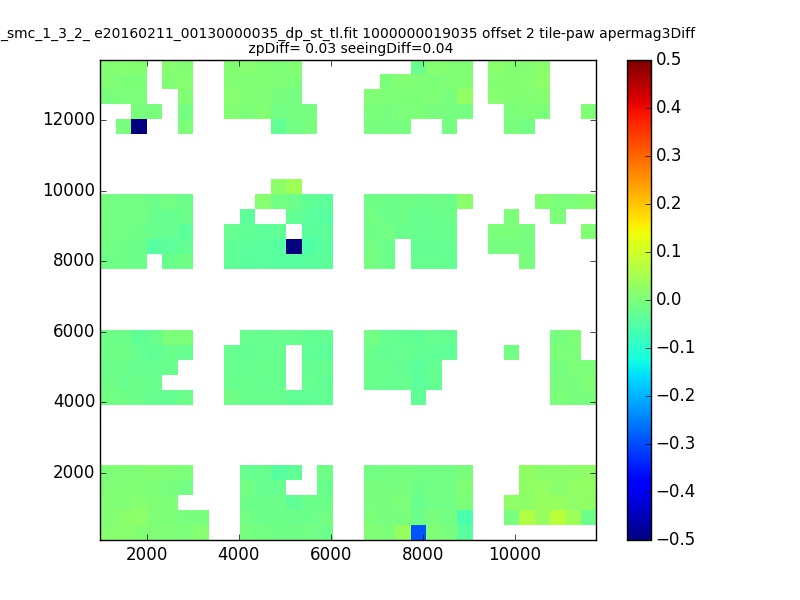 _smc_1_3_2_ e20160211_00130000035_dp_st_tl.fit 1000000019035 offset 2 tile-paw apermag3Diff
zpDiff= 0.03 seeingDiff=0.04

12000
10000
8000
6000
4000
2000

2000 4000 6000 8000 10000

0.5
0.4
0.3
0.2
0.1
0.0
−0.1
−0.2
−0.3
−0.4
−0.5